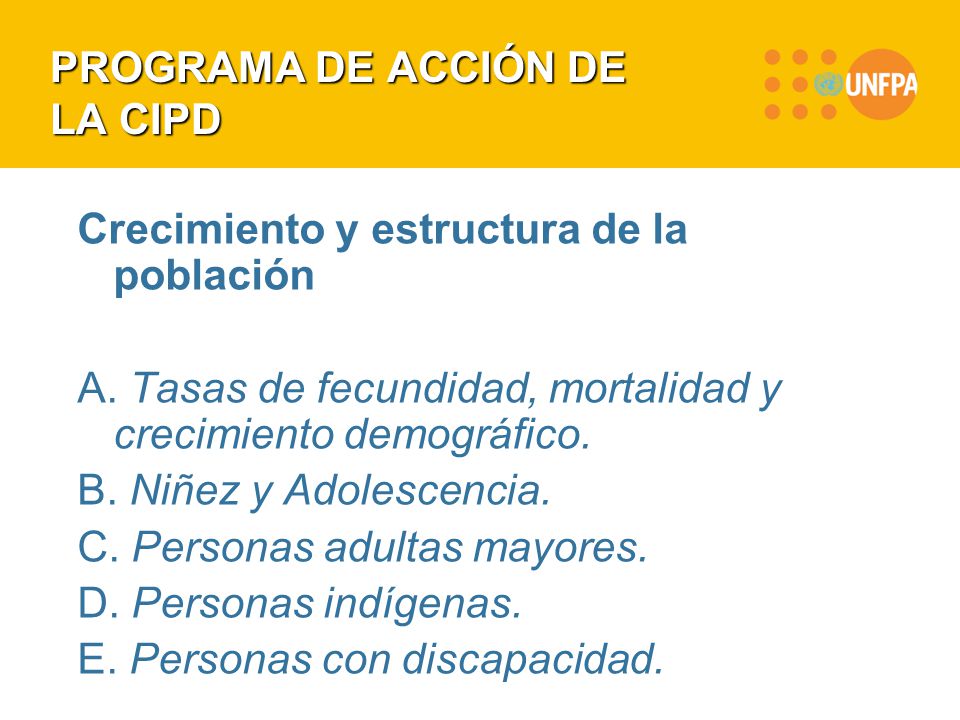 PROGRAMA DE ACCIÓN DE LA CIPD

UNFPA

Crecimiento y estructura de la población

A. Tasas de fecundidad, mortalidad y crecimiento demográfico.
B. Niñez y Adolescencia.
C. Personas adultas mayores.
D. Personas indígenas.
E. Personas con discapacidad.